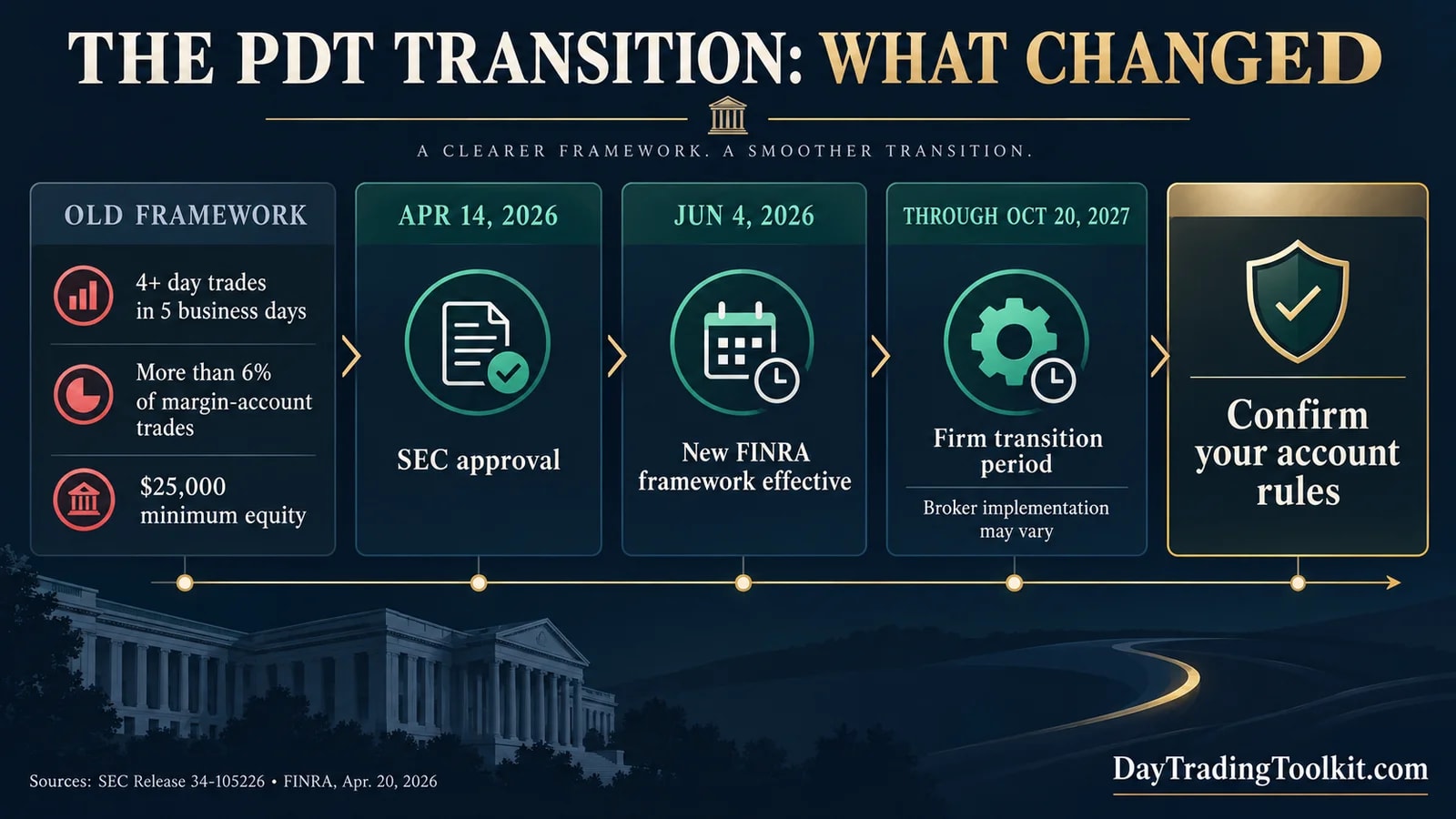 THE PDT TRANSITION: WHAT CHANGED

A CLEARER FRAMEWORK. A SMOOTHER TRANSITION.

OLD FRAMEWORK

4+ day trades in 5 business days

More than 6% of margin-account trades

$25,000 minimum equity

APR 14, 2026

SEC approval

JUN 4, 2026

New FINRA framework effective

THROUGH OCT 20, 2027

Firm transition period

Broker implementation may vary

Confirm your account rules

Sources: SEC Release 34-105226 • FINRA, Apr. 20, 2026

DayTradingToolkit.com